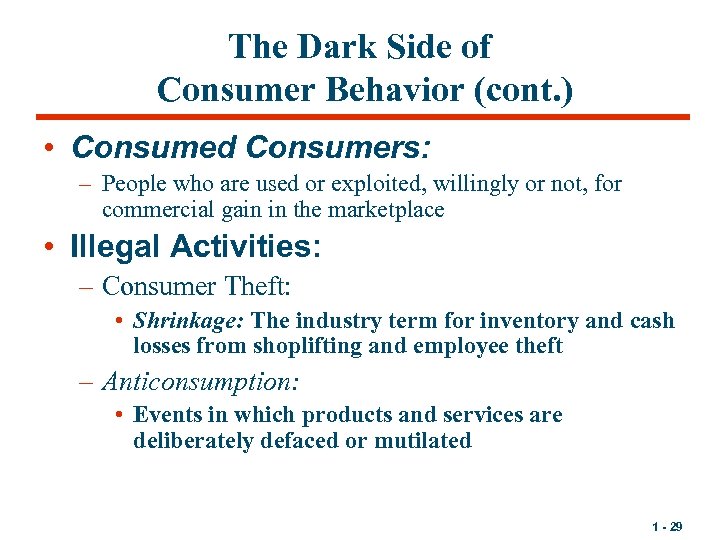 The Dark Side of Consumer Behavior (cont.)

• Consumed Consumers:
– People who are used or exploited, willingly or not, for commercial gain in the marketplace

• Illegal Activities:
– Consumer Theft:
• Shrinkage: The industry term for inventory and cash losses from shoplifting and employee theft
– Anticonsumption:
• Events in which products and services are deliberately defaced or mutilated

1 - 29